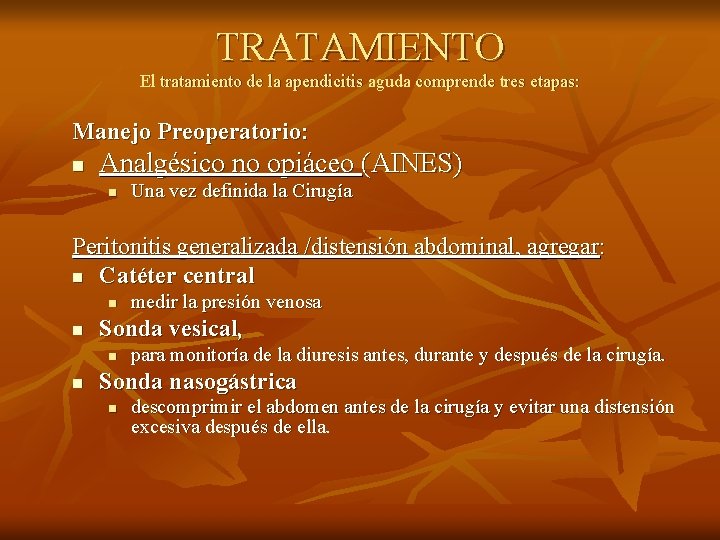 TRATAMIENTO
El tratamiento de la apendicitis aguda comprende tres etapas:

Manejo Preoperatorio:

- Analgésico no opiáceo (AINES)
  - Una vez definida la Cirugía

Peritonitis generalizada /distensión abdominal, agregar:

- Catéter central
  - medir la presión venosa
- Sonda vesical,
  - para monitoría de la diuresis antes, durante y después de la cirugía.
- Sonda nasogástrica
  - descomprimir el abdomen antes de la cirugía y evitar una distensión excesiva después de ella.